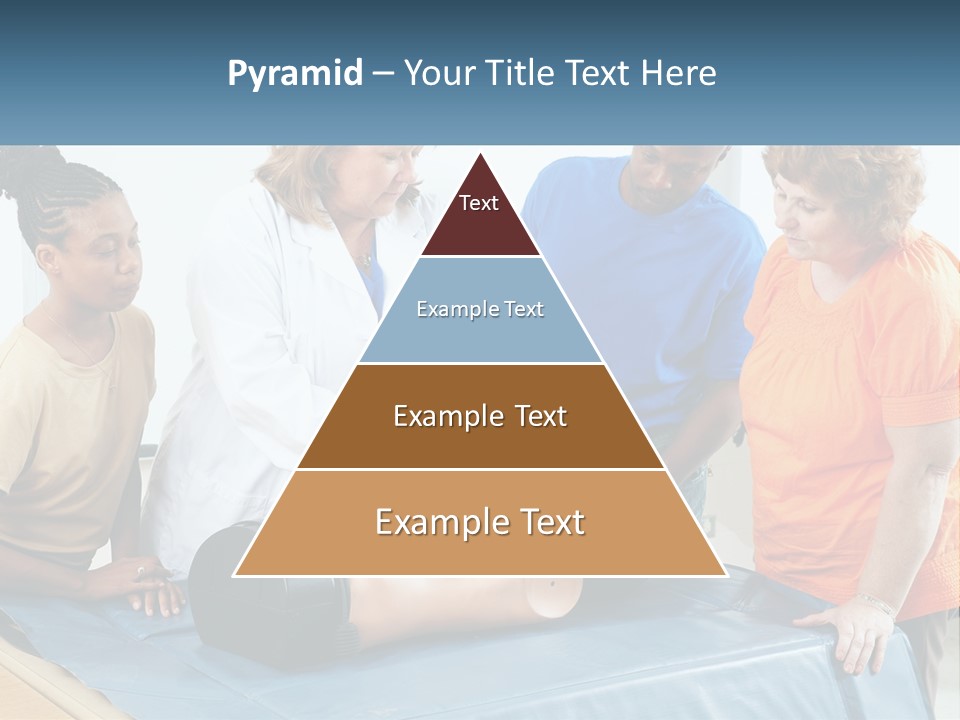 Pyramid – Your Title Text Here

Text

Example Text

Example Text

Example Text